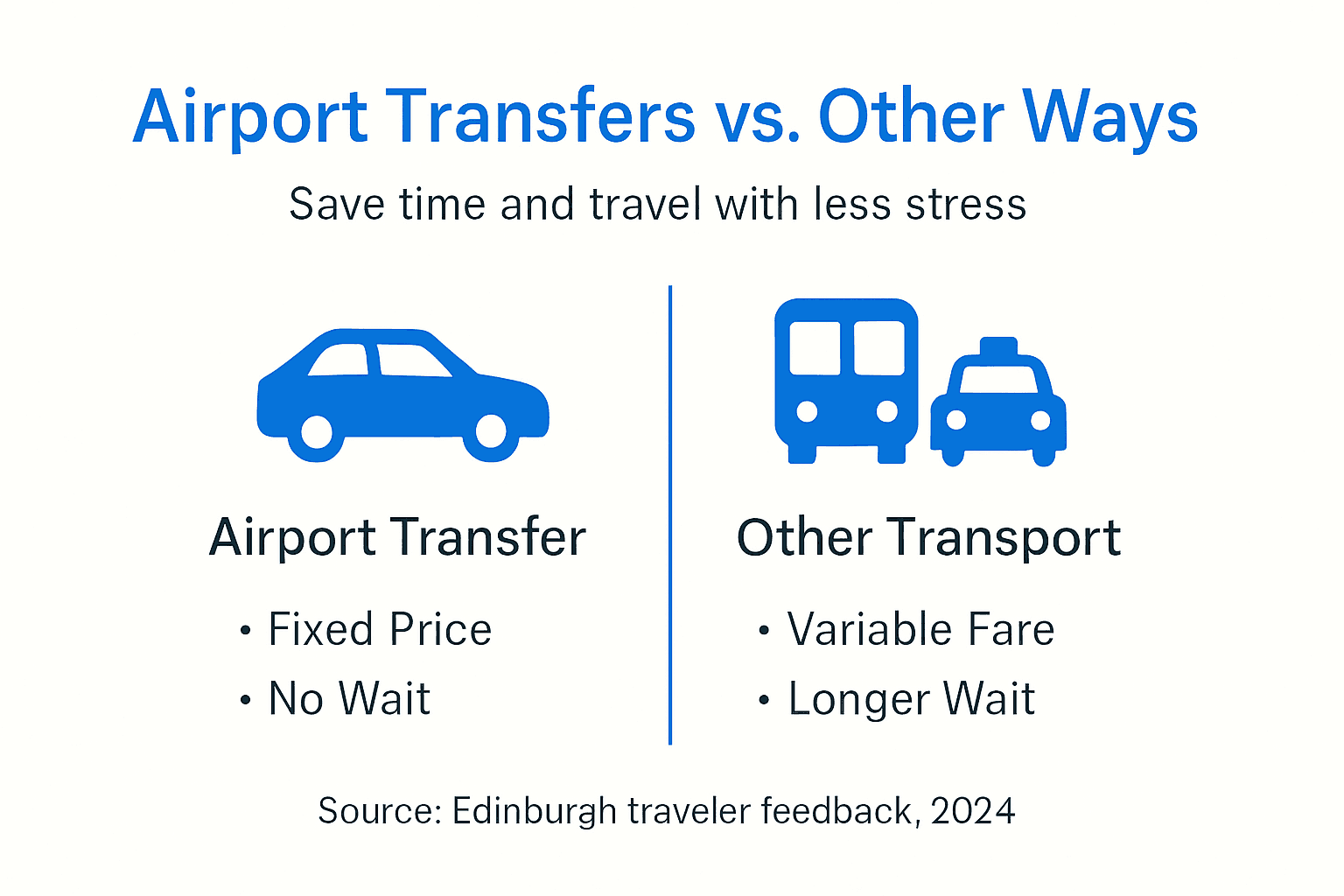 Airport Transfers vs. Other Ways

Save time and travel with less stress

Airport Transfer

• Fixed Price
• No Wait

Other Transport

• Variable Fare
• Longer Wait

Source: Edinburgh traveler feedback, 2024